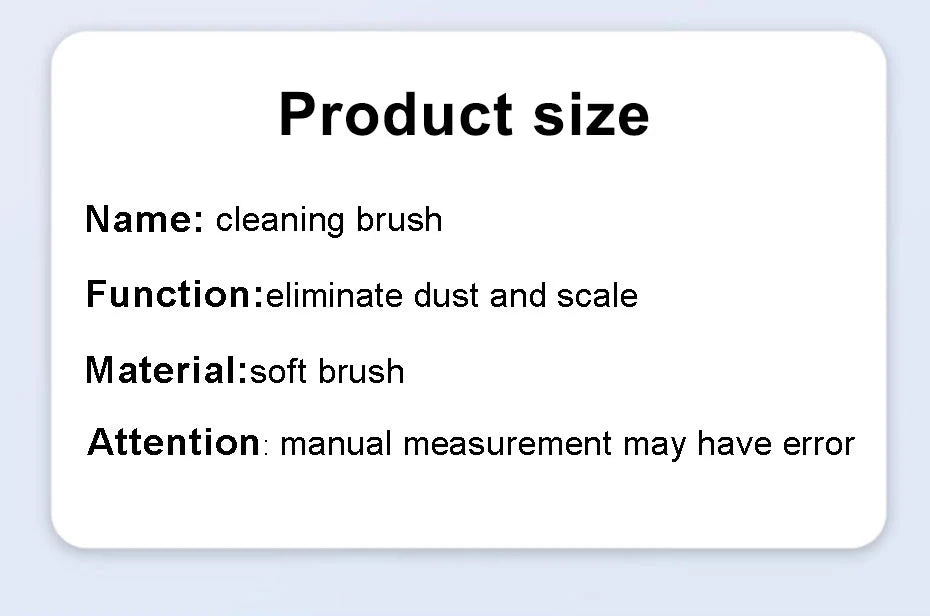 Product size

Name: cleaning brush

Function:eliminate dust and scale

Material:soft brush

Attention: manual measurement may have error